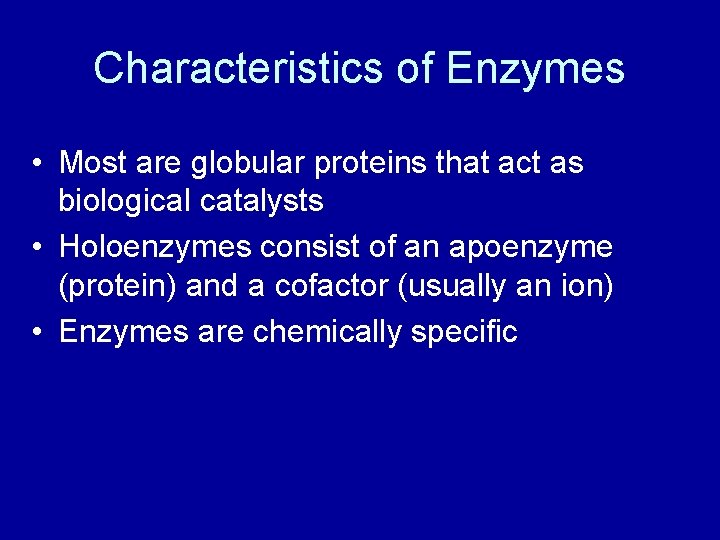 Characteristics of Enzymes

• Most are globular proteins that act as biological catalysts
• Holoenzymes consist of an apoenzyme (protein) and a cofactor (usually an ion)
• Enzymes are chemically specific